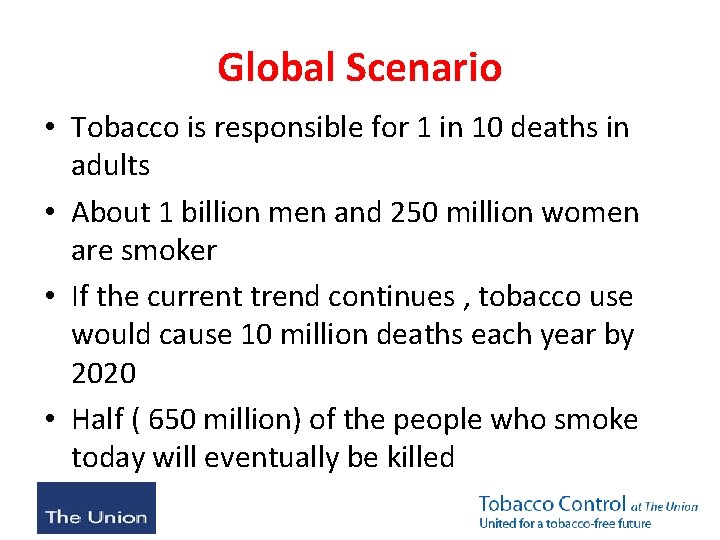 Global Scenario

• Tobacco is responsible for 1 in 10 deaths in adults

• About 1 billion men and 250 million women are smoker

• If the current trend continues , tobacco use would cause 10 million deaths each year by 2020

• Half ( 650 million) of the people who smoke today will eventually be killed

The Union

Tobacco Control at The Union
United for a tobacco-free future